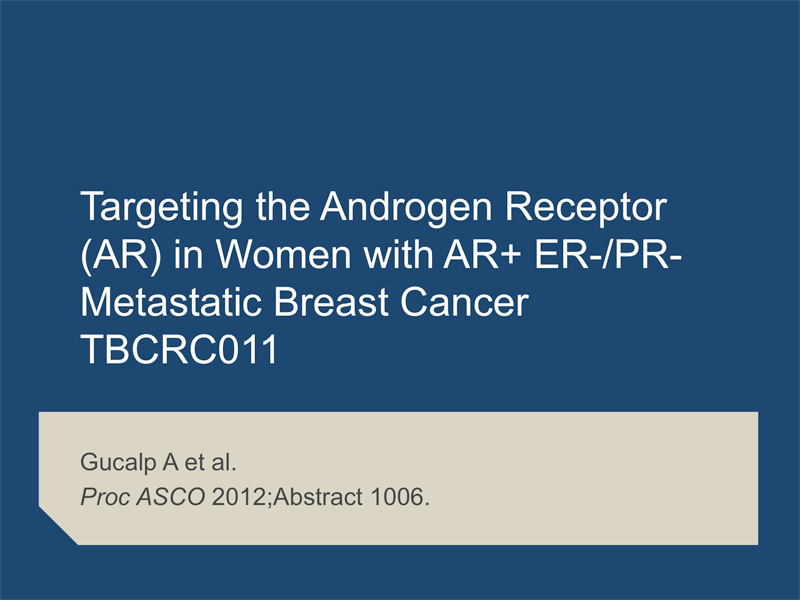 Targeting the Androgen Receptor (AR) in Women with AR+ ER-/PR- Metastatic Breast Cancer TBCRC011

Gucalp A et al.
Proc ASCO 2012;Abstract 1006.